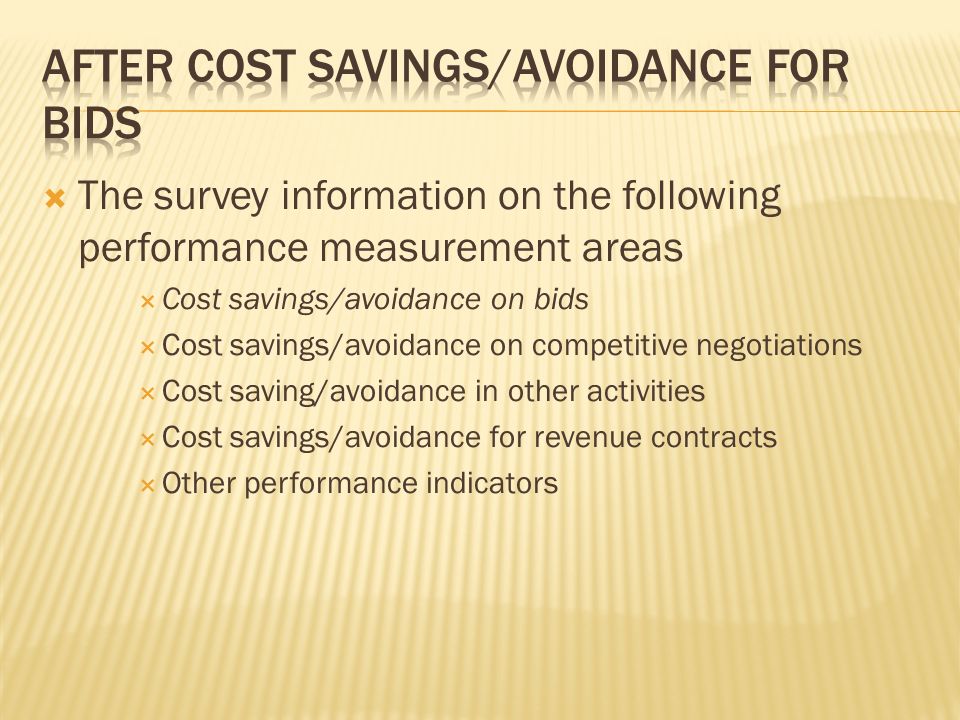 AFTER COST SAVINGS/AVOIDANCE FOR BIDS

The survey information on the following performance measurement areas

Cost savings/avoidance on bids

Cost savings/avoidance on competitive negotiations

Cost saving/avoidance in other activities

Cost savings/avoidance for revenue contracts

Other performance indicators